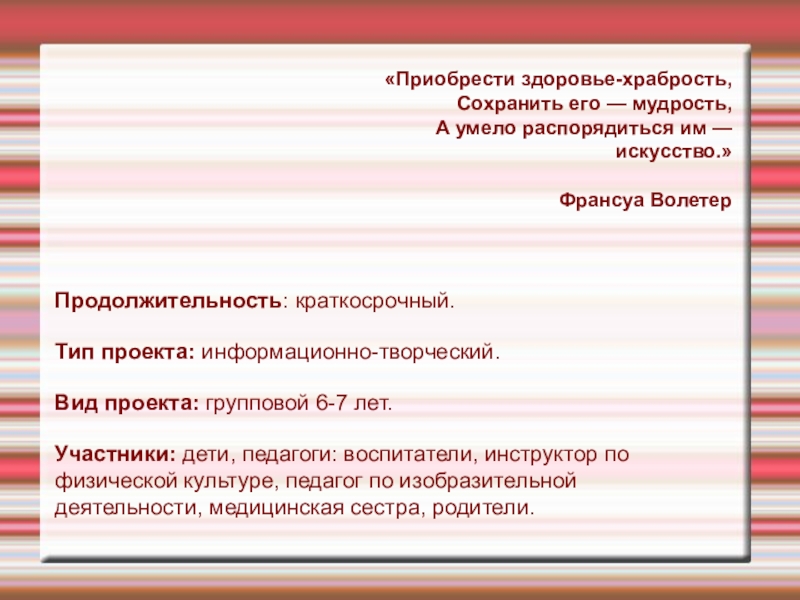 «Приобрести здоровье-храбрость,
Сохранить его — мудрость,
А умело распорядиться им —
искусство.»

Франсуа Волетер

Продолжительность: краткосрочный.

Тип проекта: информационно-творческий.

Вид проекта: групповой 6-7 лет.

Участники: дети, педагоги: воспитатели, инструктор по физической культуре, педагог по изобразительной деятельности, медицинская сестра, родители.